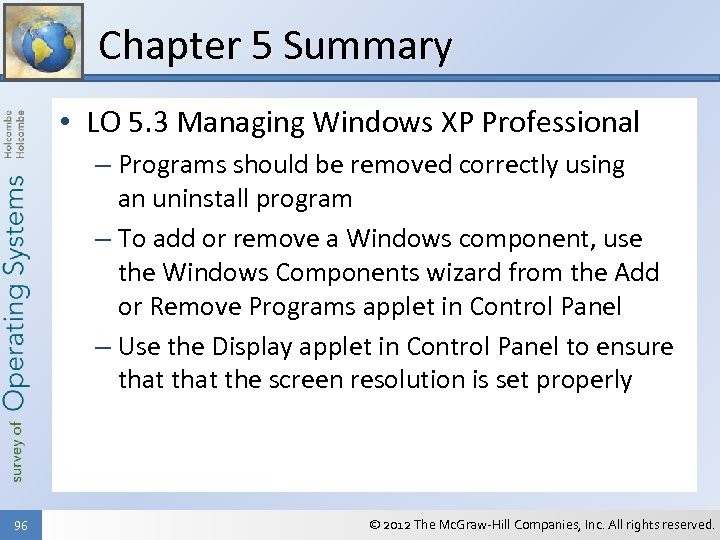 Chapter 5 Summary

survey of Operating Systems Holcombe Holcombe

• LO 5.3 Managing Windows XP Professional

– Programs should be removed correctly using an uninstall program

– To add or remove a Windows component, use the Windows Components wizard from the Add or Remove Programs applet in Control Panel

– Use the Display applet in Control Panel to ensure that that the screen resolution is set properly

96

© 2012 The McGraw-Hill Companies, Inc. All rights reserved.